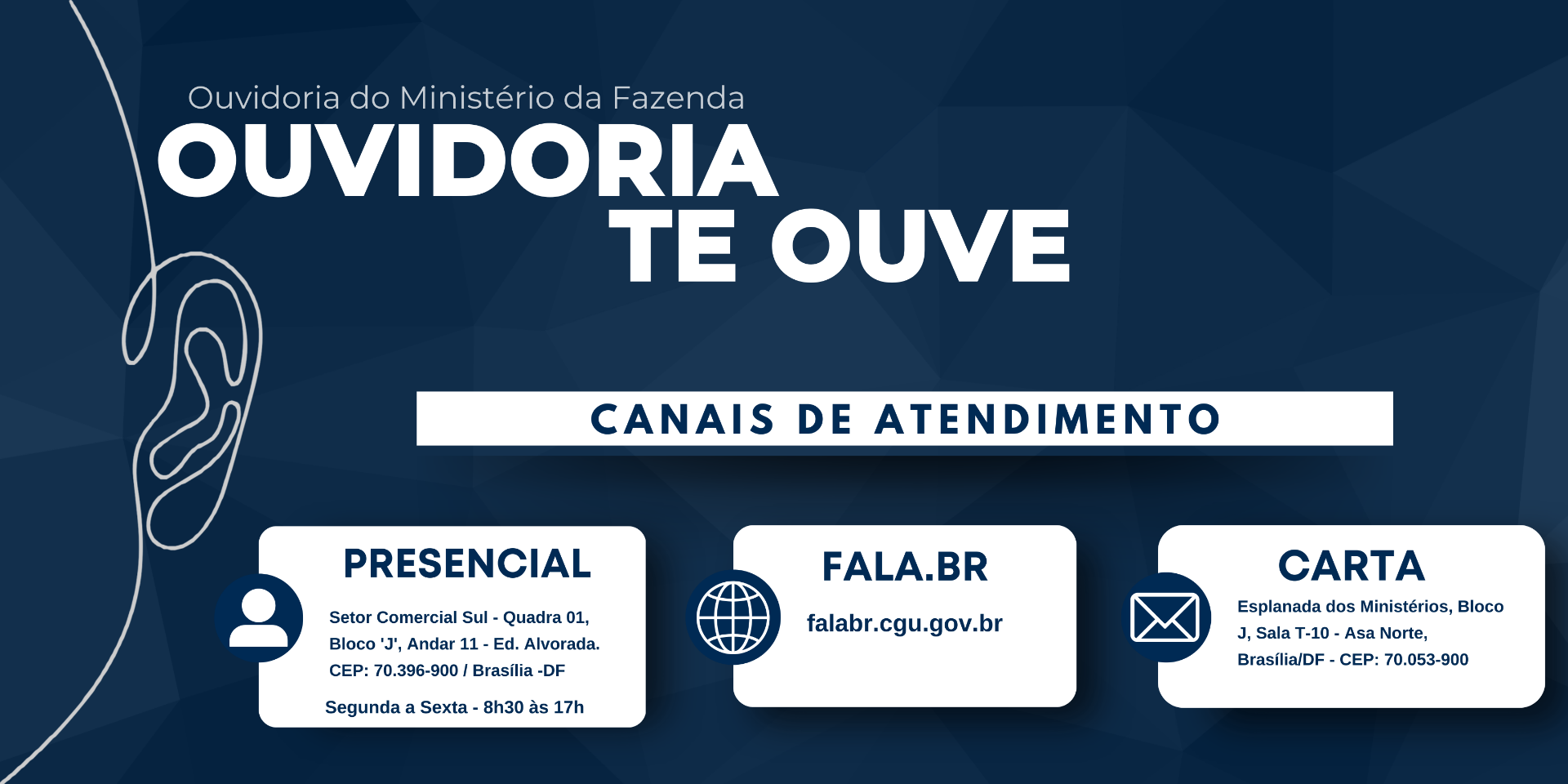 Ouvidoria do Ministério da Fazenda

OUVIDORIA TE OUVE

CANAIS DE ATENDIMENTO

PRESENCIAL

Setor Comercial Sul - Quadra 01, Bloco 'J', Andar 11 - Ed. Alvorada. CEP: 70.396-900 / Brasília -DF

Segunda a Sexta - 8h30 às 17h

FALA.BR

falabr.cgu.gov.br

CARTA

Esplanada dos Ministérios, Bloco J, Sala T-10 - Asa Norte, Brasília/DF - CEP: 70.053-900